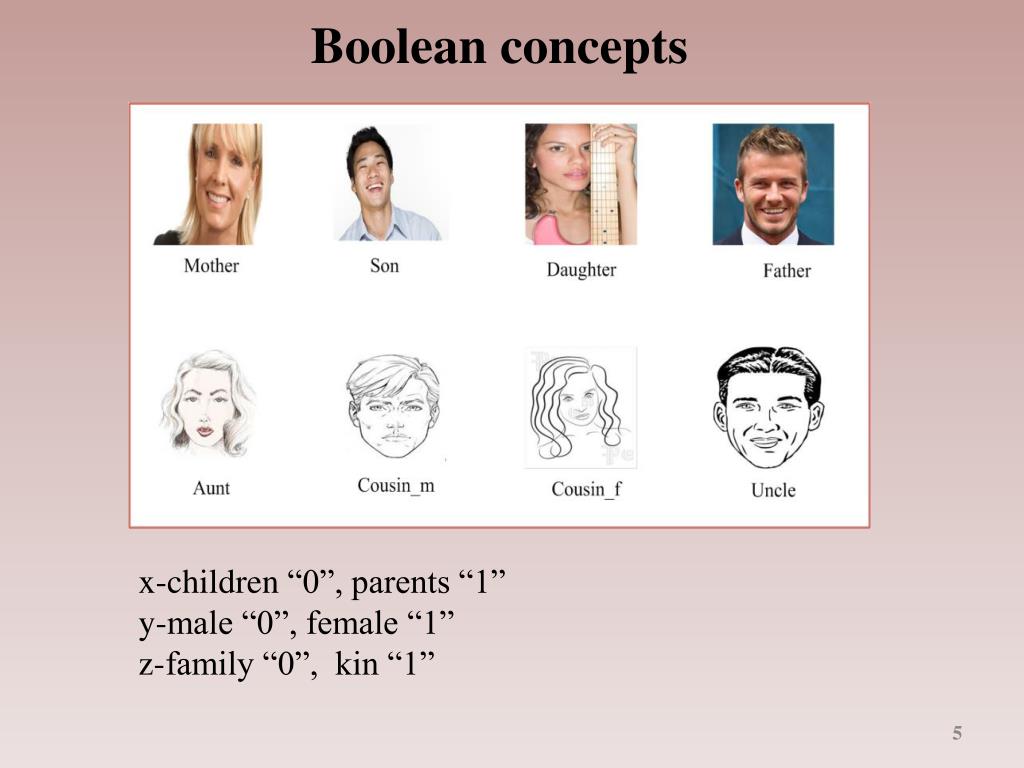 Boolean concepts

Mother

Son

Daughter

Father

Aunt

Cousin_m

Cousin_f

Uncle

x-children “0”, parents “1”
y-male “0”, female “1”
z-family “0”, kin “1”

5